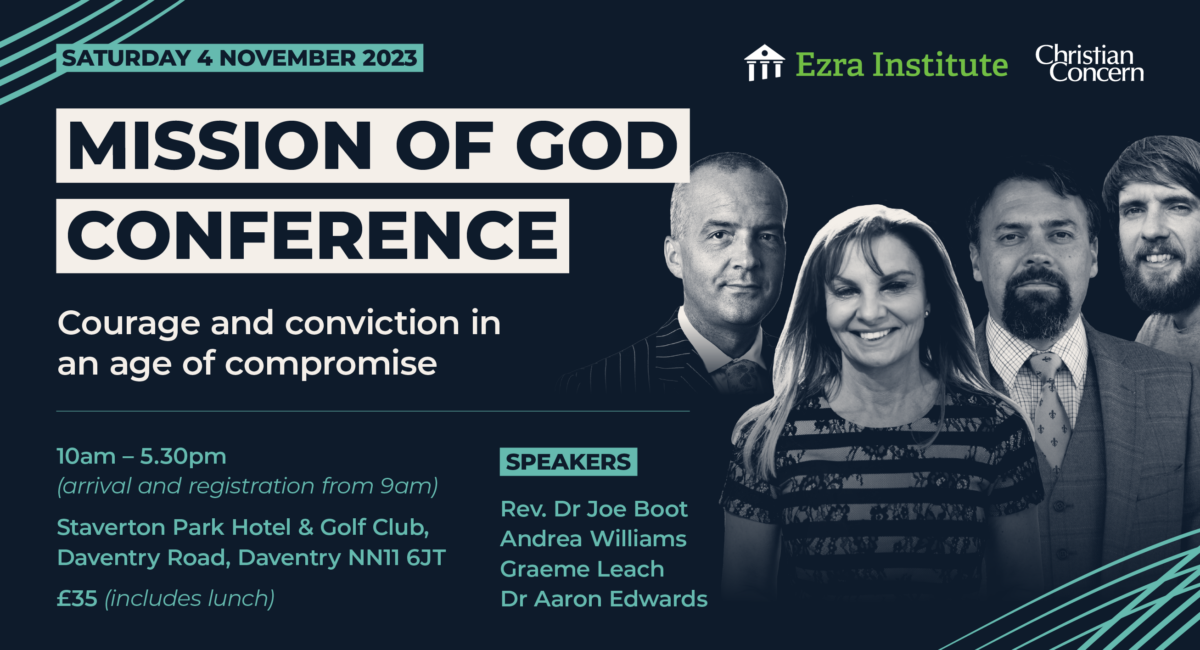 SATURDAY 4 NOVEMBER 2023

Ezra Institute

Christian Concern

MISSION OF GOD CONFERENCE

Courage and conviction in an age of compromise

10am – 5.30pm
(arrival and registration from 9am)

Staverton Park Hotel & Golf Club, Daventry Road, Daventry NN11 6JT

£35 (includes lunch)

SPEAKERS

Rev. Dr Joe Boot
Andrea Williams
Graeme Leach
Dr Aaron Edwards